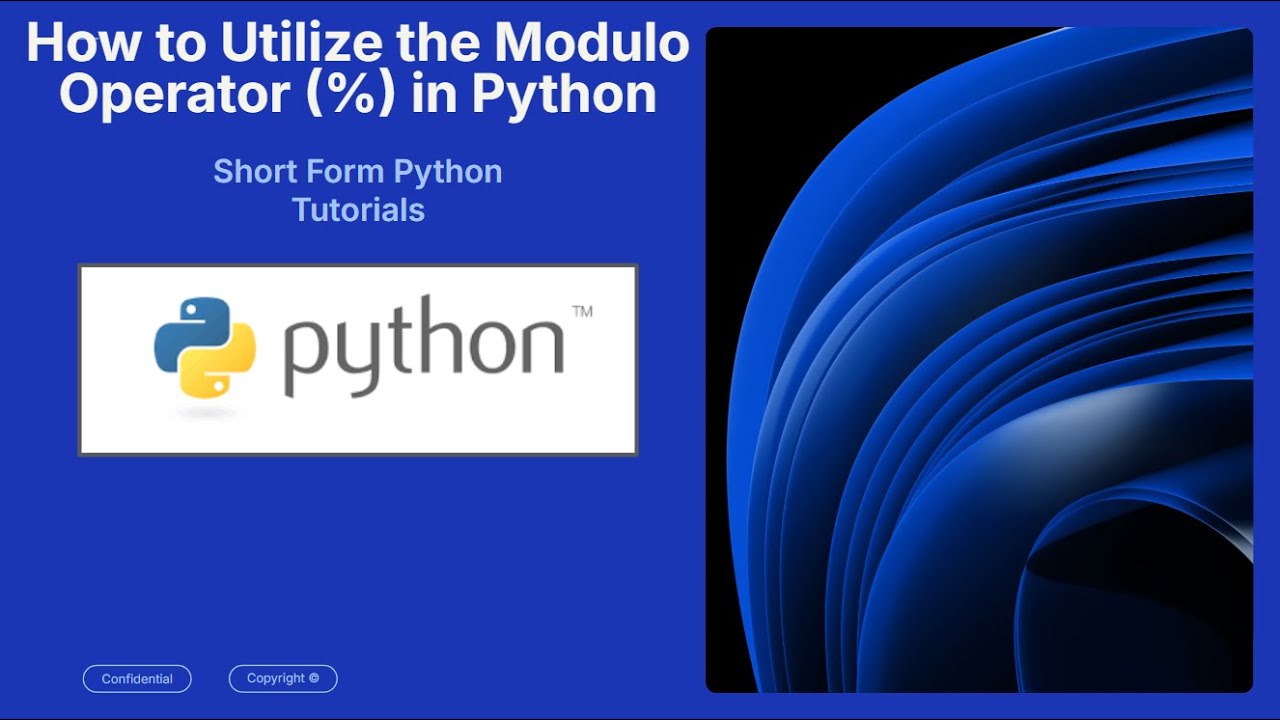 How to Utilize the Modulo Operator (%) in Python

Short Form Python Tutorials

python™

Confidential

Copyright ©